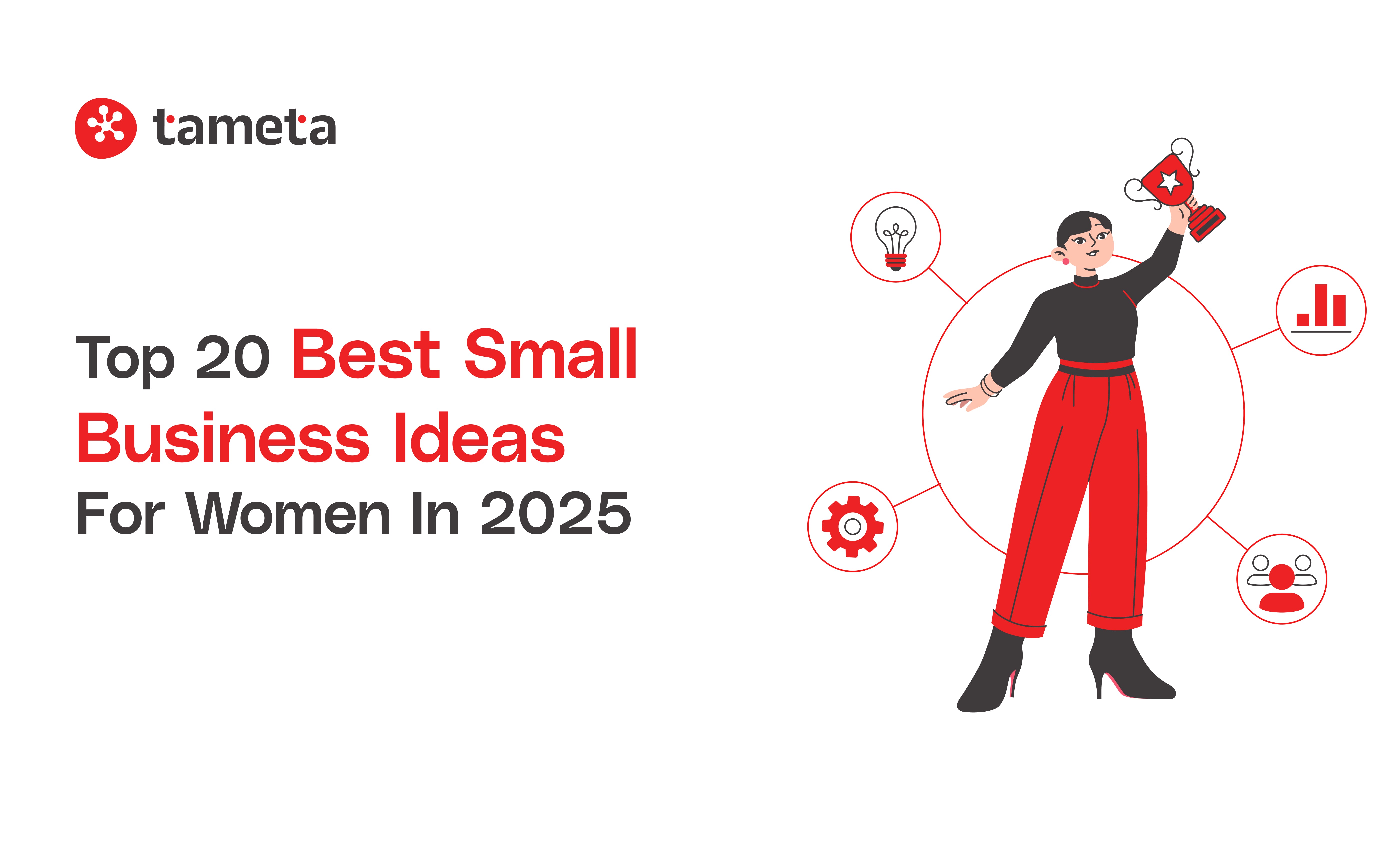 tameta

Top 20 Best Small Business Ideas For Women In 2025